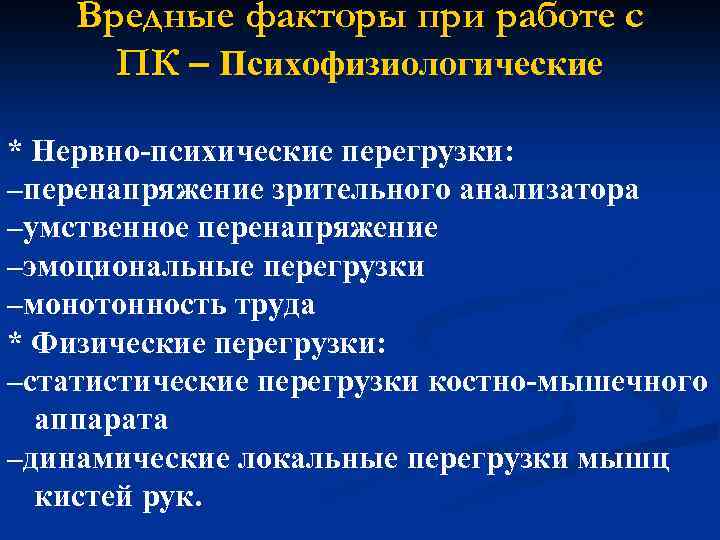 Вредные факторы при работе с ПК – Психофизиологические

* Нервно-психические перегрузки:
–перенапряжение зрительного анализатора
–умственное перенапряжение
–эмоциональные перегрузки
–монотонность труда
* Физические перегрузки:
–статистические перегрузки костно-мышечного аппарата
–динамические локальные перегрузки мышц кистей рук.